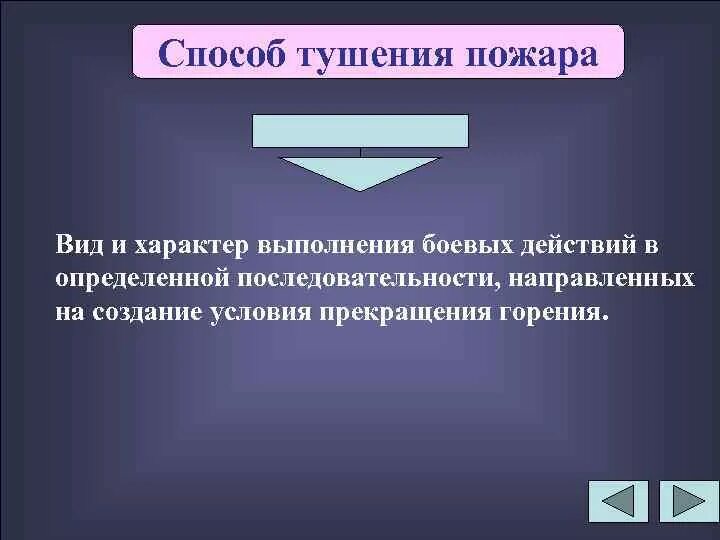 Способ тушения пожара

Вид и характер выполнения боевых действий в определенной последовательности, направленных на создание условия прекращения горения.